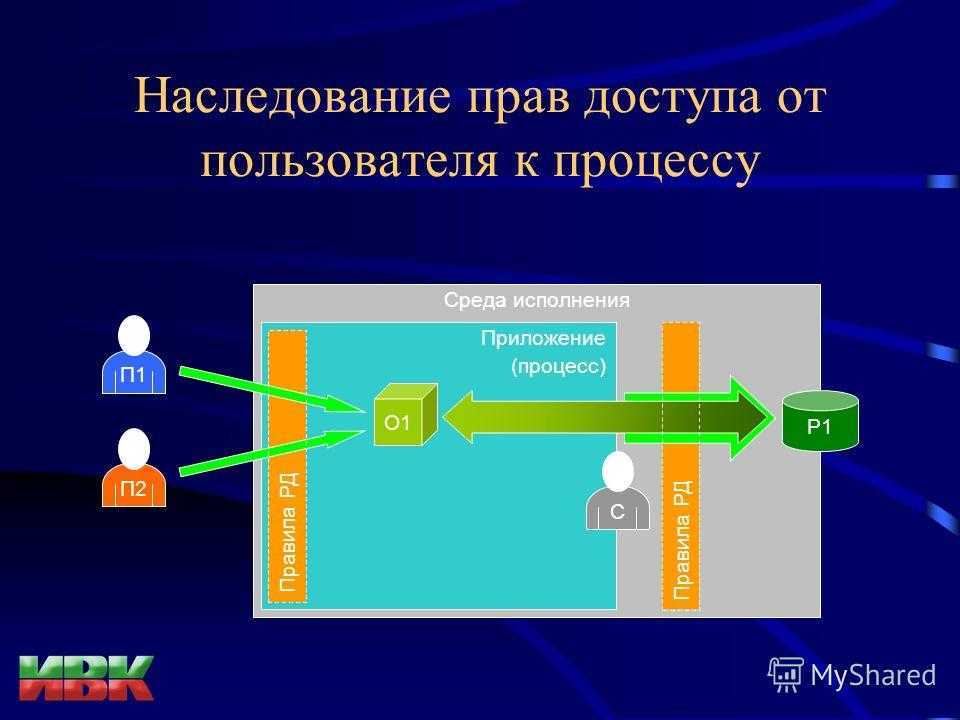 Наследование прав доступа от пользователя к процессу

Среда исполнения

Приложение (процесс)

П1

П2

Правила РД

О1

С

Правила РД

Р1

ИВК

MyShared